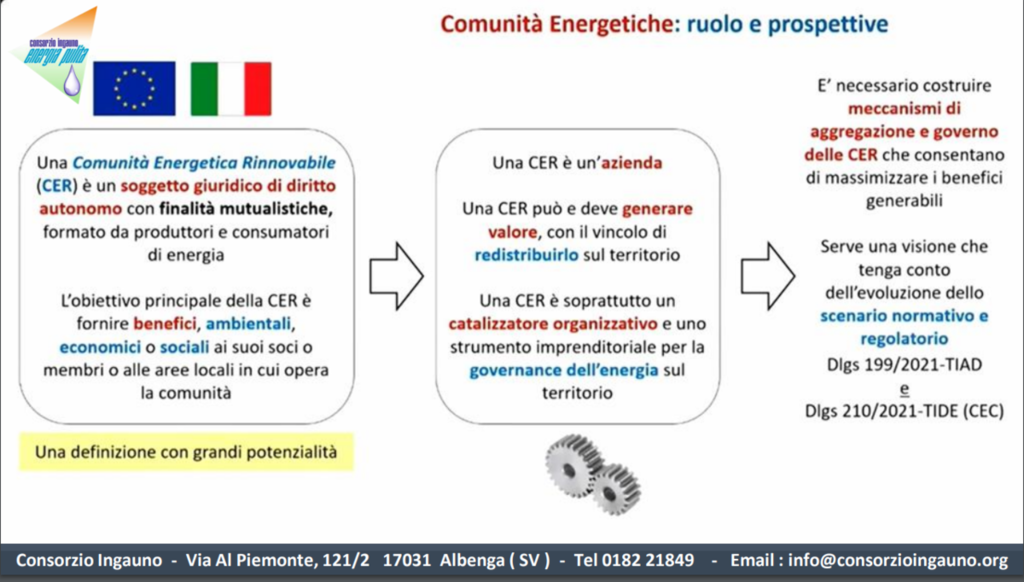 consorzio ingauno
energia pulita

Comunità Energetiche: ruolo e prospettive

Una Comunità Energetica Rinnovabile (CER) è un soggetto giuridico di diritto autonomo con finalità mutualistiche, formato da produttori e consumatori di energia

L'obiettivo principale della CER è fornire benefici, ambientali, economici o sociali ai suoi soci o membri o alle aree locali in cui opera la comunità

Una definizione con grandi potenzialità

Una CER è un'azienda

Una CER può e deve generare valore, con il vincolo di redistribuirlo sul territorio

Una CER è soprattutto un catalizzatore organizzativo e uno strumento imprenditoriale per la governance dell'energia sul territorio

E' necessario costruire meccanismi di aggregazione e governo delle CER che consentano di massimizzare i benefici generabili

Serve una visione che tenga conto dell'evoluzione dello scenario normativo e regolatorio
Dlgs 199/2021-TIAD
e
Dlgs 210/2021-TIDE (CEC)

Consorzio Ingauno - Via Al Piemonte, 121/2 17031 Albenga ( SV ) - Tel 0182 21849 - Email : info@consorzioingauno.org